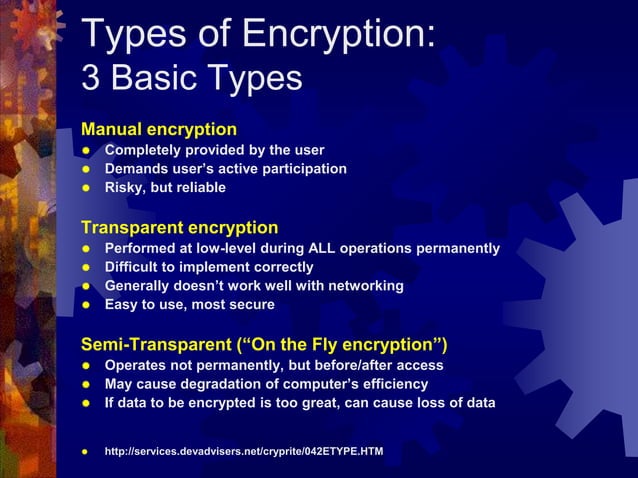 Types of Encryption:
3 Basic Types

Manual encryption
- Completely provided by the user
- Demands user's active participation
- Risky, but reliable

Transparent encryption
- Performed at low-level during ALL operations permanently
- Difficult to implement correctly
- Generally doesn't work well with networking
- Easy to use, most secure

Semi-Transparent ("On the Fly encryption")
- Operates not permanently, but before/after access
- May cause degradation of computer's efficiency
- If data to be encrypted is too great, can cause loss of data

- http://services.devadvisers.net/cryprite/042ETYPE.HTM